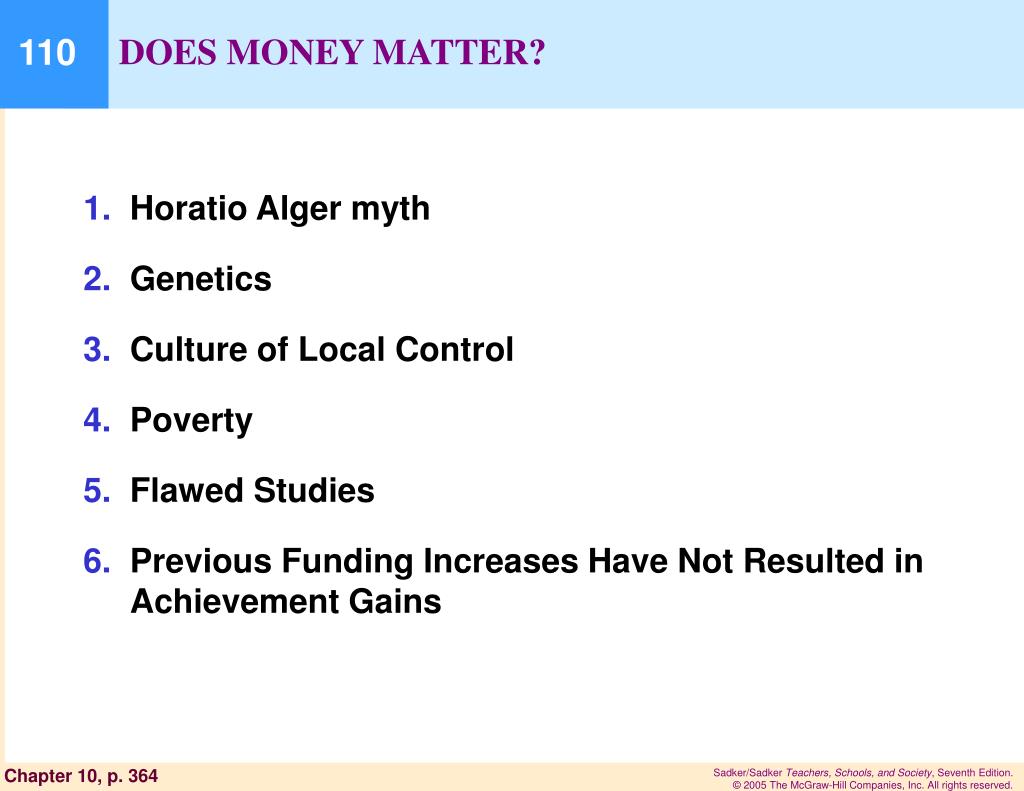 110

DOES MONEY MATTER?

1. Horatio Alger myth
2. Genetics
3. Culture of Local Control
4. Poverty
5. Flawed Studies
6. Previous Funding Increases Have Not Resulted in Achievement Gains

Chapter 10, p. 364

Sadker/Sadker Teachers, Schools, and Society, Seventh Edition.
© 2005 The McGraw-Hill Companies, Inc. All rights reserved.